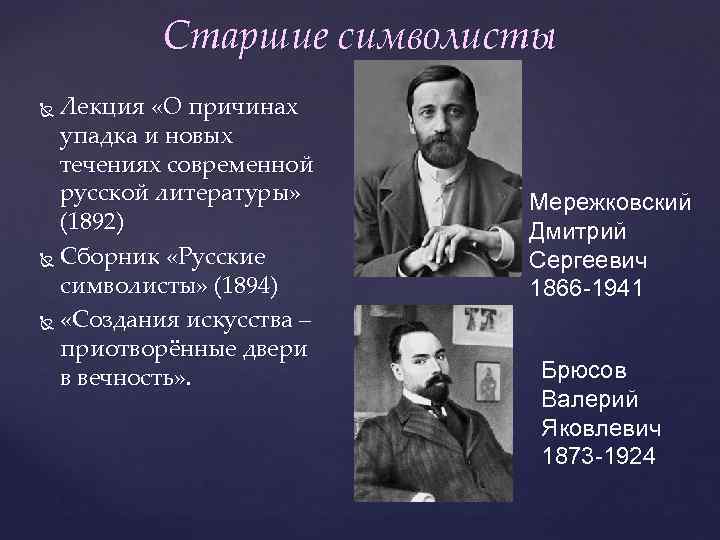 Старшие символисты

Лекция «О причинах упадка и новых течениях современной русской литературы» (1892)

Сборник «Русские символисты» (1894)

«Создания искусства – приотворённые двери в вечность».

Мережковский Дмитрий Сергеевич 1866-1941

Брюсов Валерий Яковлевич 1873-1924